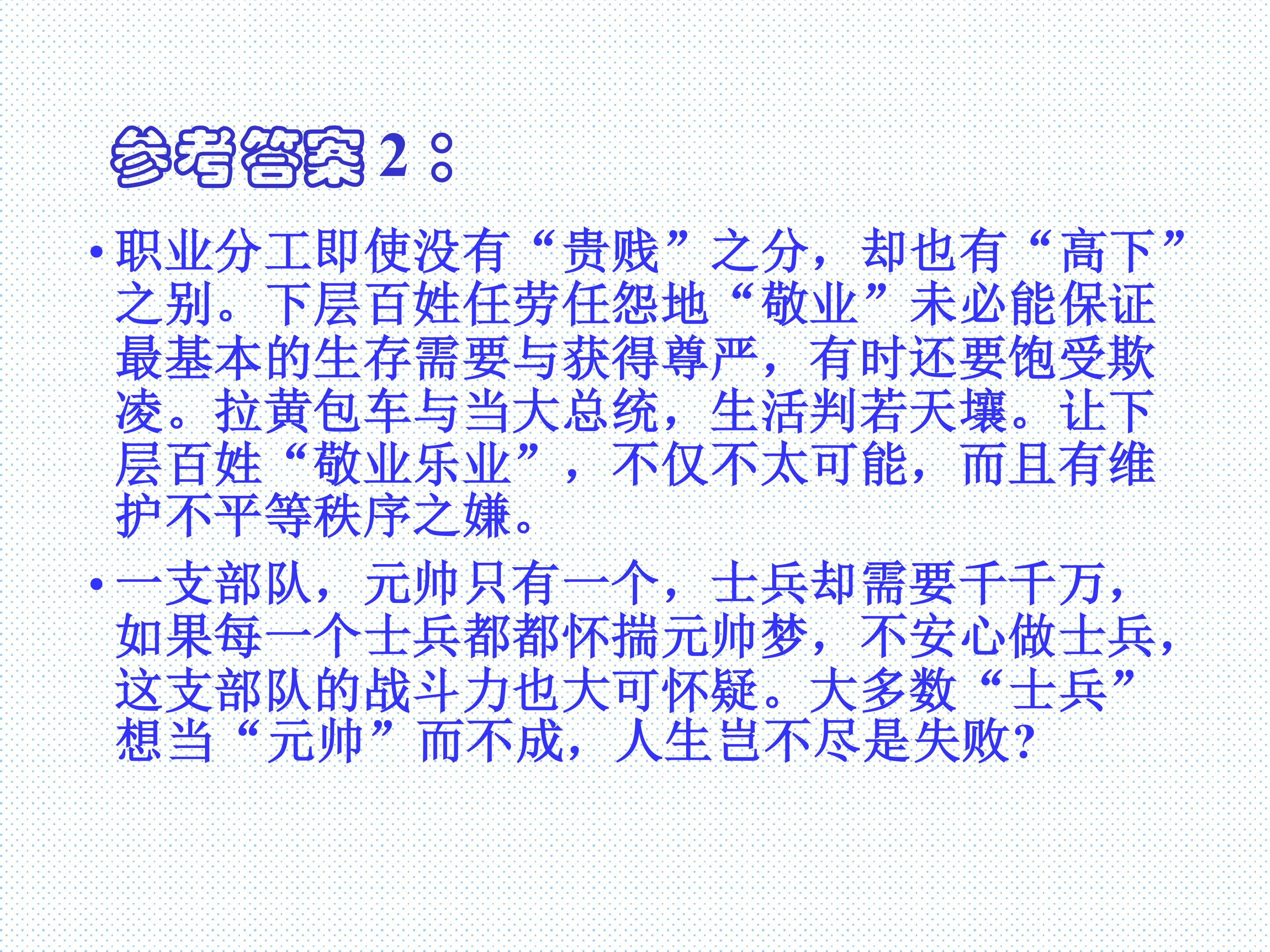 参考答案2：

• 职业分工即使没有“贵贱”之分，却也有“高下”之别。下层百姓任劳任怨地“敬业”未必能保证最基本的生存需要与获得尊严，有时还要饱受欺凌。拉黄包车与当大总统，生活判若天壤。让下层百姓“敬业乐业”，不仅不太可能，而且有维护不平等秩序之嫌。

• 一支部队，元帅只有一个，士兵却需要千千万，如果每一个士兵都都怀揣元帅梦，不安心做士兵，这支部队的战斗力也大可怀疑。大多数“士兵”想当“元帅”而不成，人生岂不尽是失败?